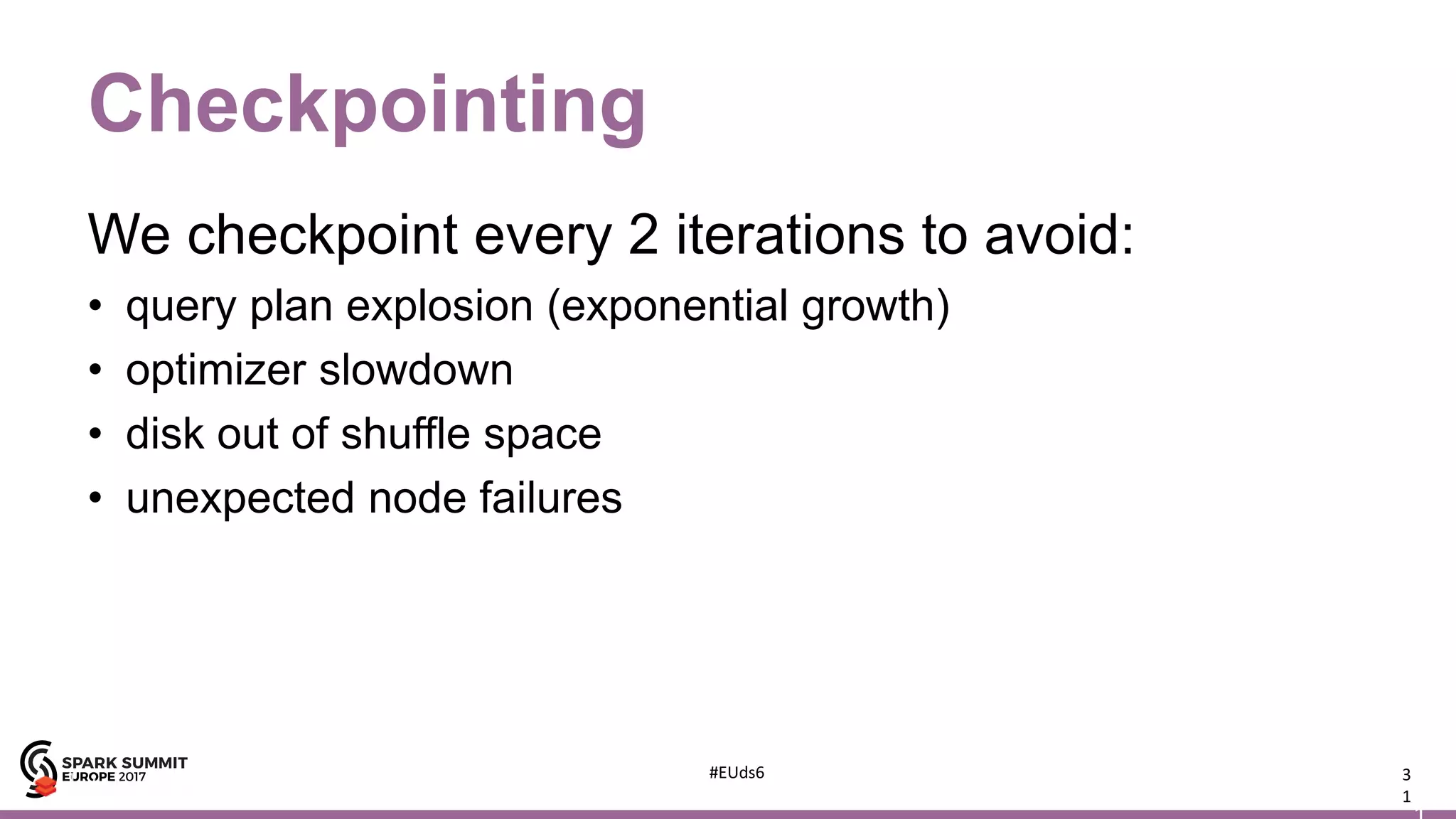 Checkpointing

We checkpoint every 2 iterations to avoid:

• query plan explosion (exponential growth)
• optimizer slowdown
• disk out of shuffle space
• unexpected node failures

SPARK SUMMIT EUROPE 2017

#EUds6

31